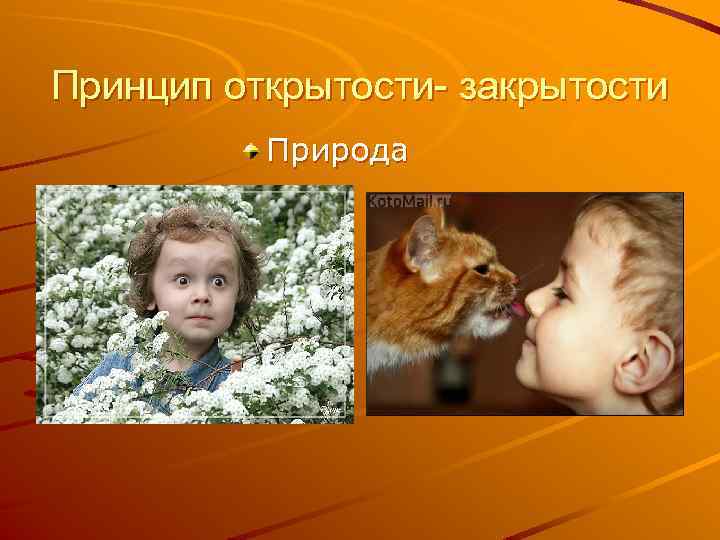 Принцип открытости- закрытости

Природа

KotoMail.ru